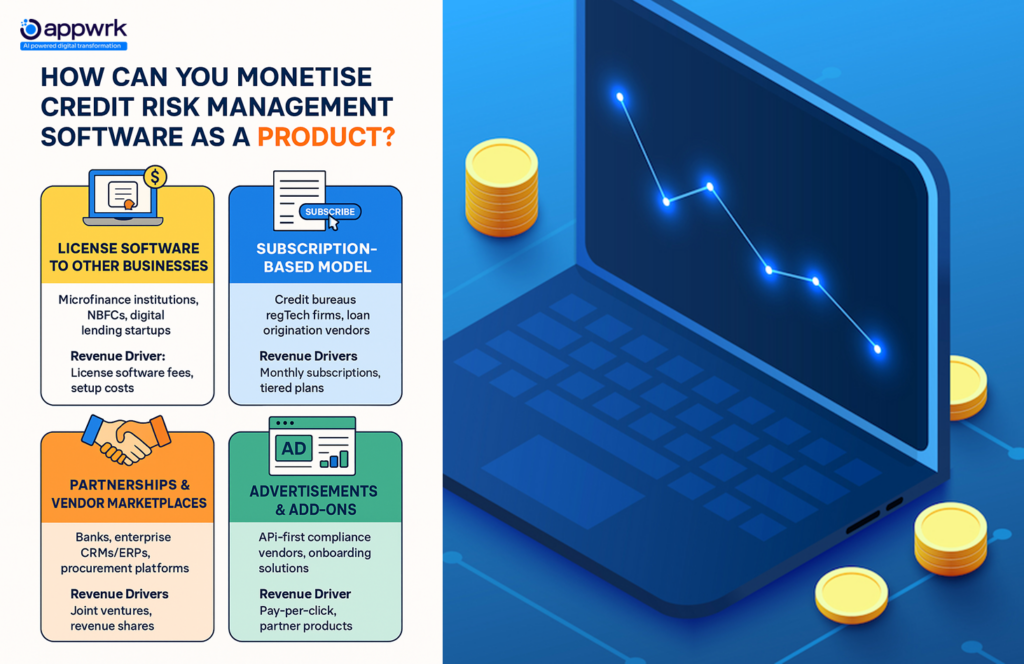 appwrk
AI powered digital transformation

HOW CAN YOU MONETISE CREDIT RISK MANAGEMENT SOFTWARE AS A PRODUCT?

$

LICENSE SOFTWARE TO OTHER BUSINESSES

Microfinance institutions, NBFCs, digital lending startups

Revenue Driver:
License software fees, setup costs

SUBSCRIBE

SUBSCRIPTION-BASED MODEL

Credit bureaus regTech firms, loan origination vendors

Revenue Drivers
Monthly subscriptions, tiered plans

PARTNERSHIPS & VENDOR MARKETPLACES

Banks, enterprise CRMs/ERPs, procurement platforms

Revenue Drivers
Joint ventures, revenue shares

AD

ADVERTISEMENTS & ADD-ONS

APi-first compliance vendors, onboarding solutions

Revenue Driver
Pay-per-click, partner products